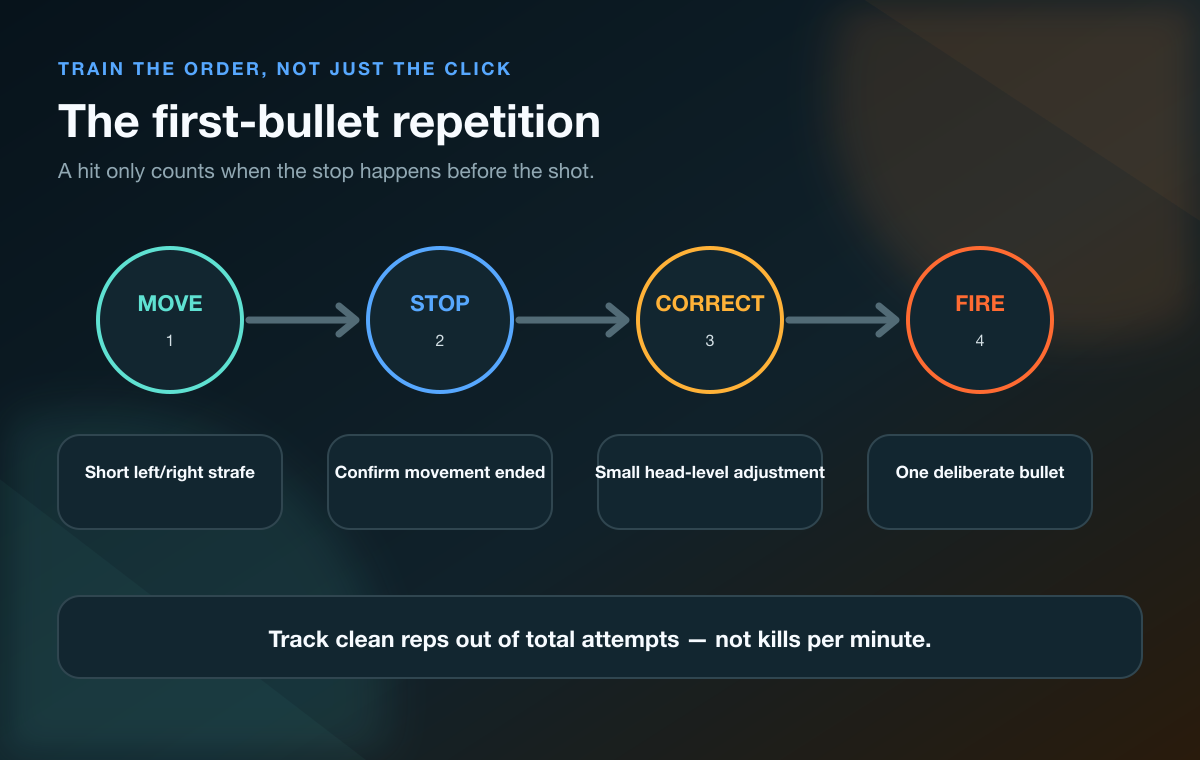 TRAIN THE ORDER, NOT JUST THE CLICK

The first-bullet repetition

A hit only counts when the stop happens before the shot.

MOVE
1

STOP
2

CORRECT
3

FIRE
4

Short left/right strafe

Confirm movement ended

Small head-level adjustment

One deliberate bullet

Track clean reps out of total attempts — not kills per minute.